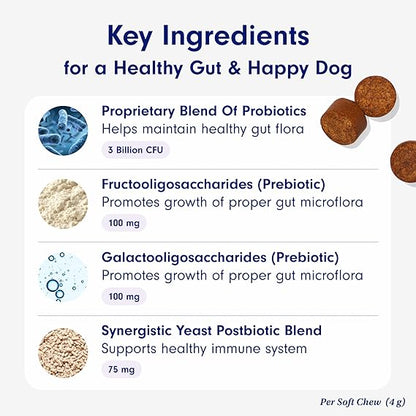 Key Ingredients
for a Healthy Gut & Happy Dog

Proprietary Blend Of Probiotics
Helps maintain healthy gut flora
3 Billion CFU

Fructooligosaccharides (Prebiotic)
Promotes growth of proper gut microflora
100 mg

Galactooligosaccharides (Prebiotic)
Promotes growth of proper gut microflora
100 mg

Synergistic Yeast Postbiotic Blend
Supports healthy immune system
75 mg

Per Soft Chew (4 g)